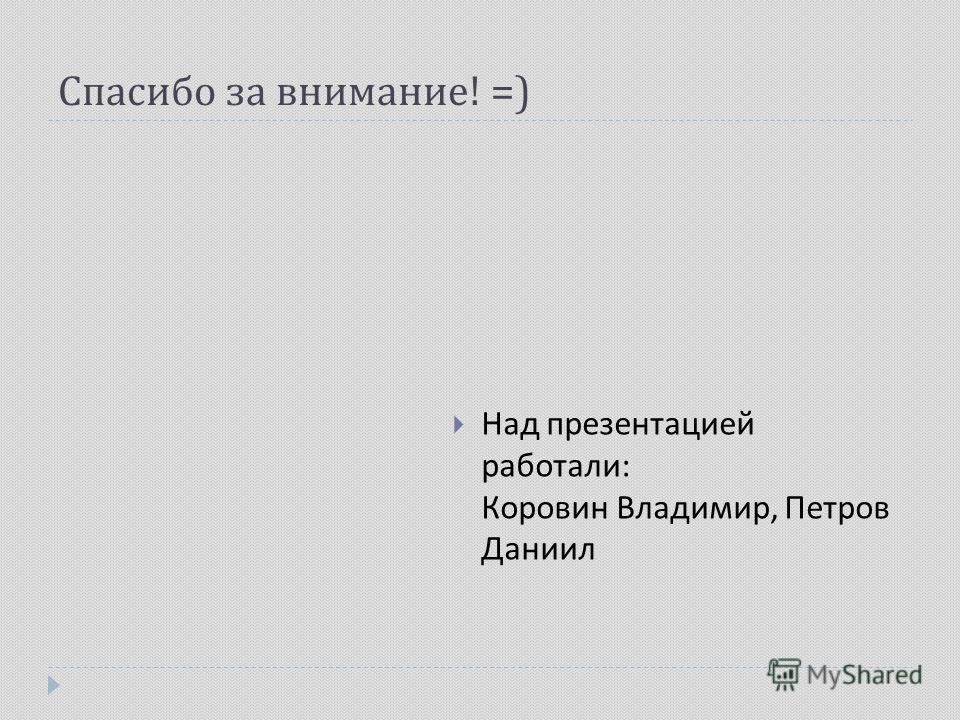 Спасибо за внимание! =)

Над презентацией работали:
Коровин Владимир, Петров Даниил

MyShared